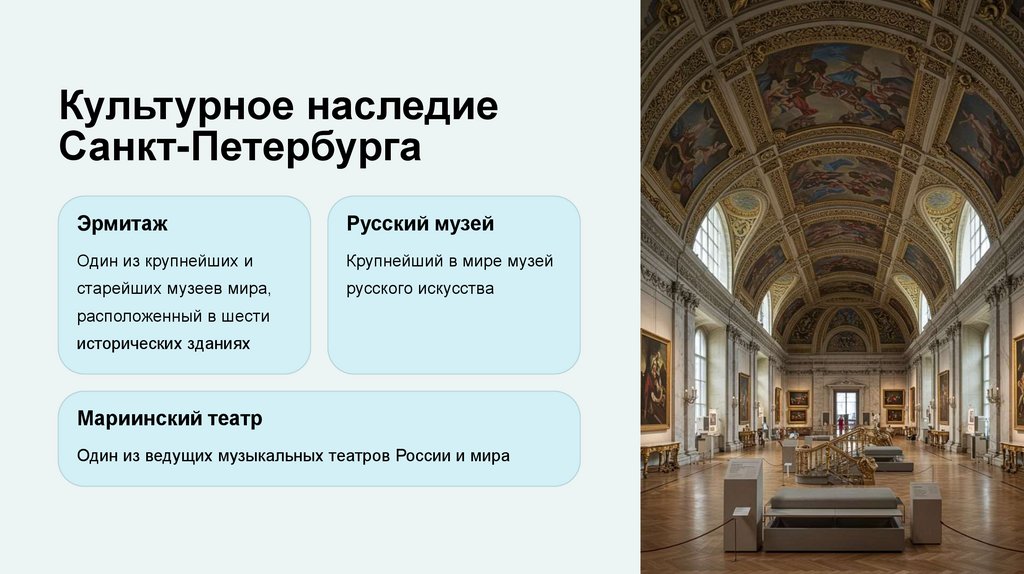 Культурное наследие Санкт-Петербурга

Эрмитаж

Один из крупнейших и старейших музеев мира, расположенный в шести исторических зданиях

Русский музей

Крупнейший в мире музей русского искусства

Мариинский театр

Один из ведущих музыкальных театров России и мира